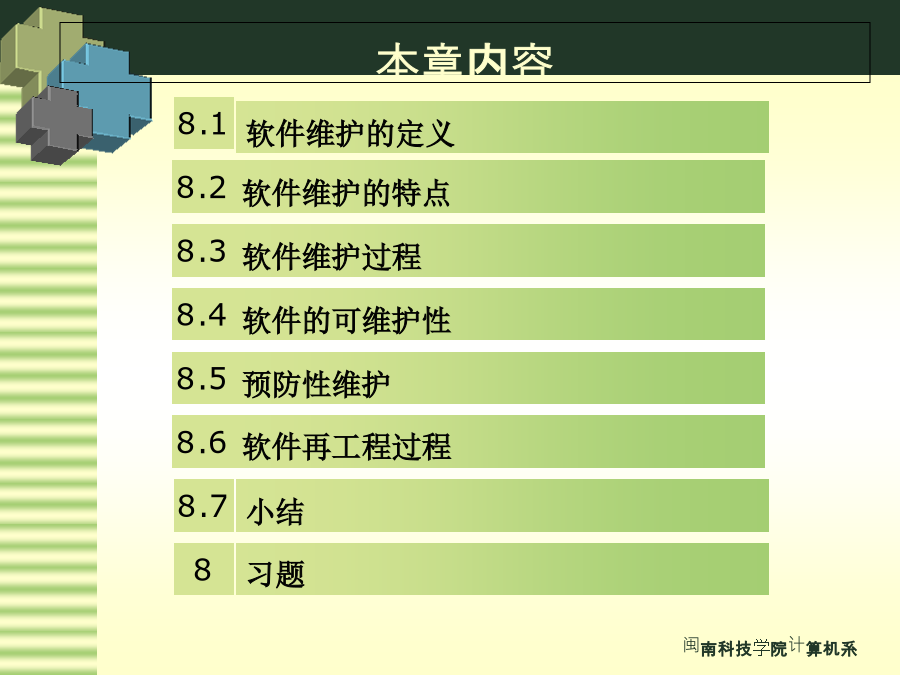 本章内容

8.1 软件维护的定义

8.2 软件维护的特点

8.3 软件维护过程

8.4 软件的可维护性

8.5 预防性维护

8.6 软件再工程过程

8.7 小结

8 习题

闽南科技学院计算机系